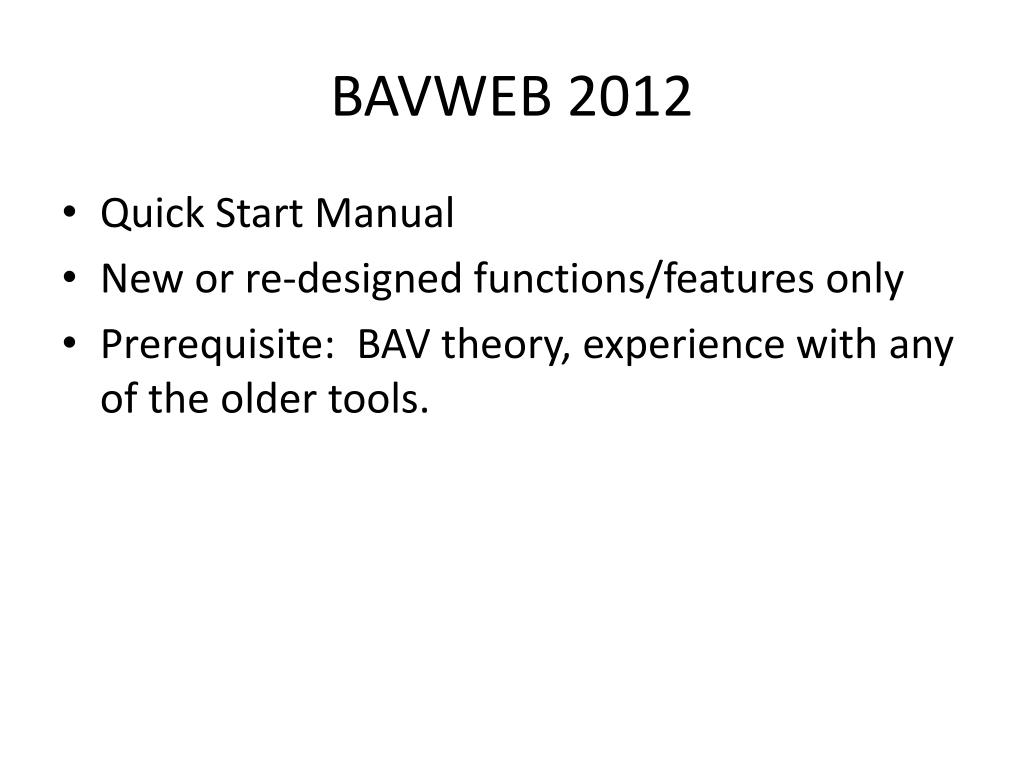 BAVWEB 2012

• Quick Start Manual
• New or re-designed functions/features only
• Prerequisite:  BAV theory, experience with any of the older tools.